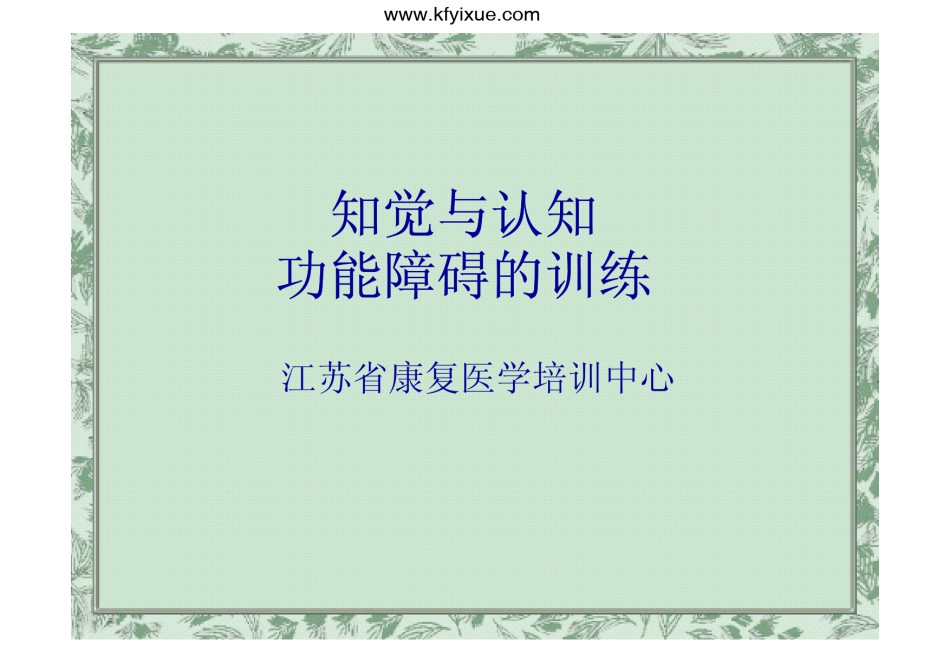 www.kfyixue.com

知觉与认知
功能障碍的训练

江苏省康复医学培训中心